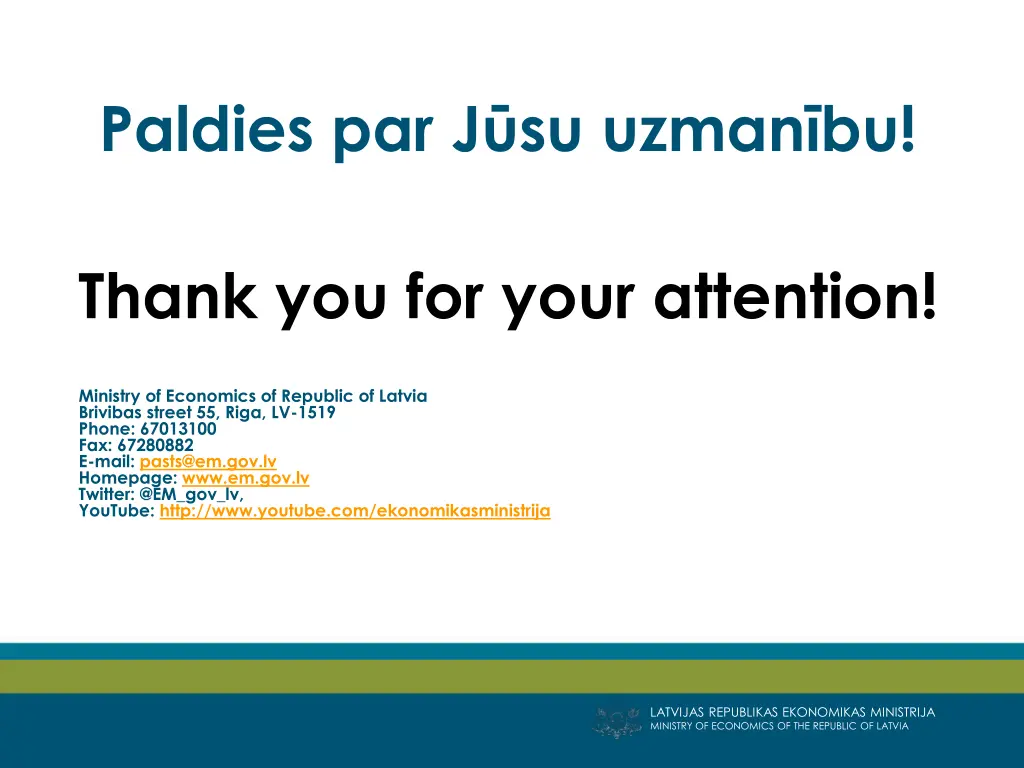 Paldies par Jūsu uzmanību!

Thank you for your attention!

Ministry of Economics of Republic of Latvia
Brivibas street 55, Riga, LV-1519
Phone: 67013100
Fax: 67280882
E-mail: pasts@em.gov.lv
Homepage: www.em.gov.lv
Twitter: @EM_gov_lv,
YouTube: http://www.youtube.com/ekonomikasministrija

LATVIJAS REPUBLIKAS EKONOMIKAS MINISTRIJA
MINISTRY OF ECONOMICS OF THE REPUBLIC OF LATVIA